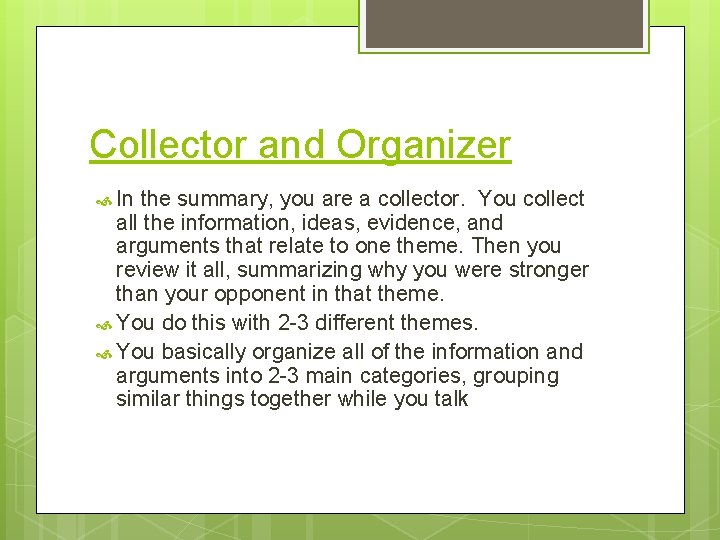 Collector and Organizer

In the summary, you are a collector.  You collect all the information, ideas, evidence, and arguments that relate to one theme. Then you review it all, summarizing why you were stronger than your opponent in that theme.

You do this with 2-3 different themes.

You basically organize all of the information and arguments into 2-3 main categories, grouping similar things together while you talk